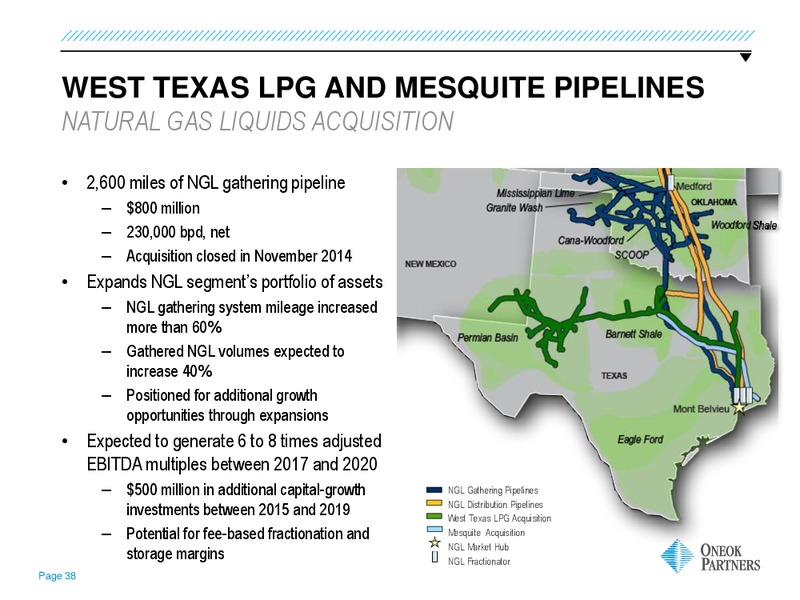 WEST TEXAS LPG AND MESQUITE PIPELINES
NATURAL GAS LIQUIDS ACQUISITION

• 2,600 miles of NGL gathering pipeline
– $800 million
– 230,000 bpd, net
– Acquisition closed in November 2014
• Expands NGL segment's portfolio of assets
– NGL gathering system mileage increased more than 60%
– Gathered NGL volumes expected to increase 40%
– Positioned for additional growth opportunities through expansions
• Expected to generate 6 to 8 times adjusted EBITDA multiples between 2017 and 2020
– $500 million in additional capital-growth investments between 2015 and 2019
– Potential for fee-based fractionation and storage margins

Mississippian Lime
Granite Wash
Medford
OKLAHOMA
Woodford Shale
Cana-Woodford
SCOOP
NEW MEXICO
Permian Basin
Barnett Shale
TEXAS
Mont Belvieu
Eagle Ford

NGL Gathering Pipelines
NGL Distribution Pipelines
West Texas LPG Acquisition
Mesquite Acquisition
NGL Market Hub
NGL Fractionator

ONEOK PARTNERS

Page 38